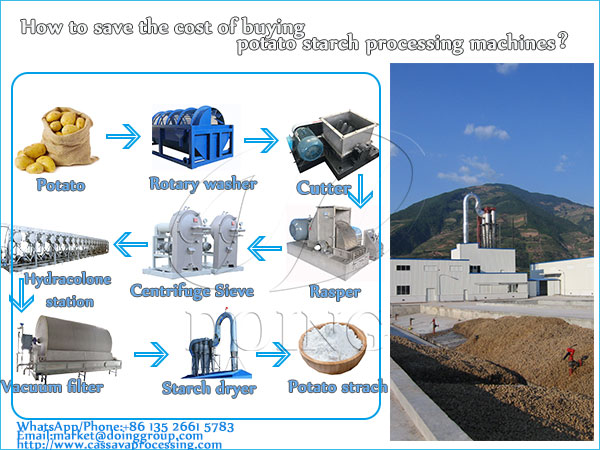 How to save the cost of buying potato starch processing machines?

Potato

Rotary washer

Cutter

Hydracolone station

Centrifuge Sieve

Rasper

Vacuum filter

Starch dryer

Potato strach

DOING

WhatsApp/Phone:+86 135 2661 5783
Email:market@doinggroup.com
http://www.cassavaprocessing.com